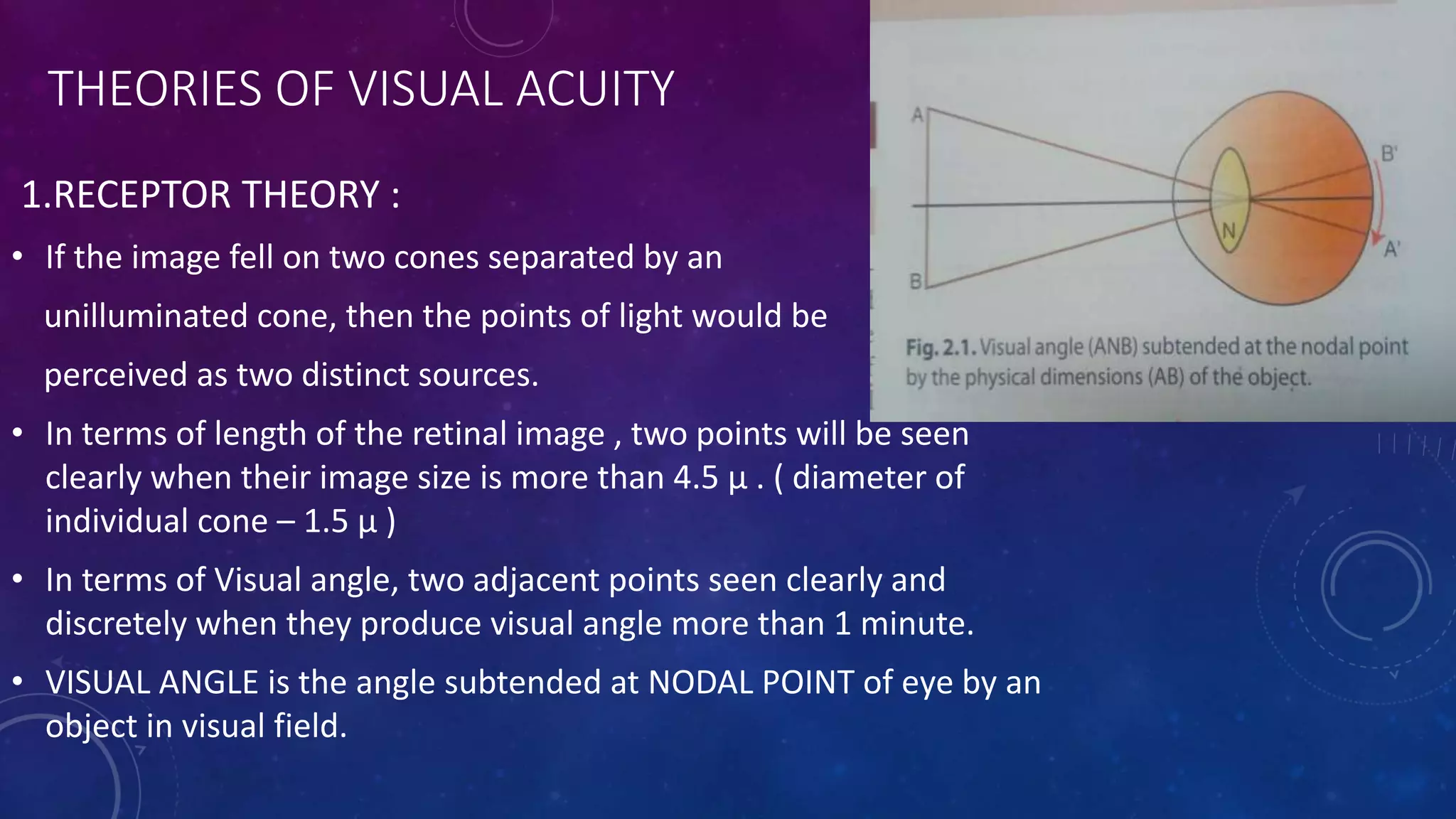 THEORIES OF VISUAL ACUITY

1.RECEPTOR THEORY :

• If the image fell on two cones separated by an unilluminated cone, then the points of light would be perceived as two distinct sources.

• In terms of length of the retinal image , two points will be seen clearly when their image size is more than 4.5 µ . ( diameter of individual cone – 1.5 µ )

• In terms of Visual angle, two adjacent points seen clearly and discretely when they produce visual angle more than 1 minute.

• VISUAL ANGLE is the angle subtended at NODAL POINT of eye by an object in visual field.

A
B
N
B'
A'

Fig. 2.1. Visual angle (ANB) subtended at the nodal point by the physical dimensions (AB) of the object.